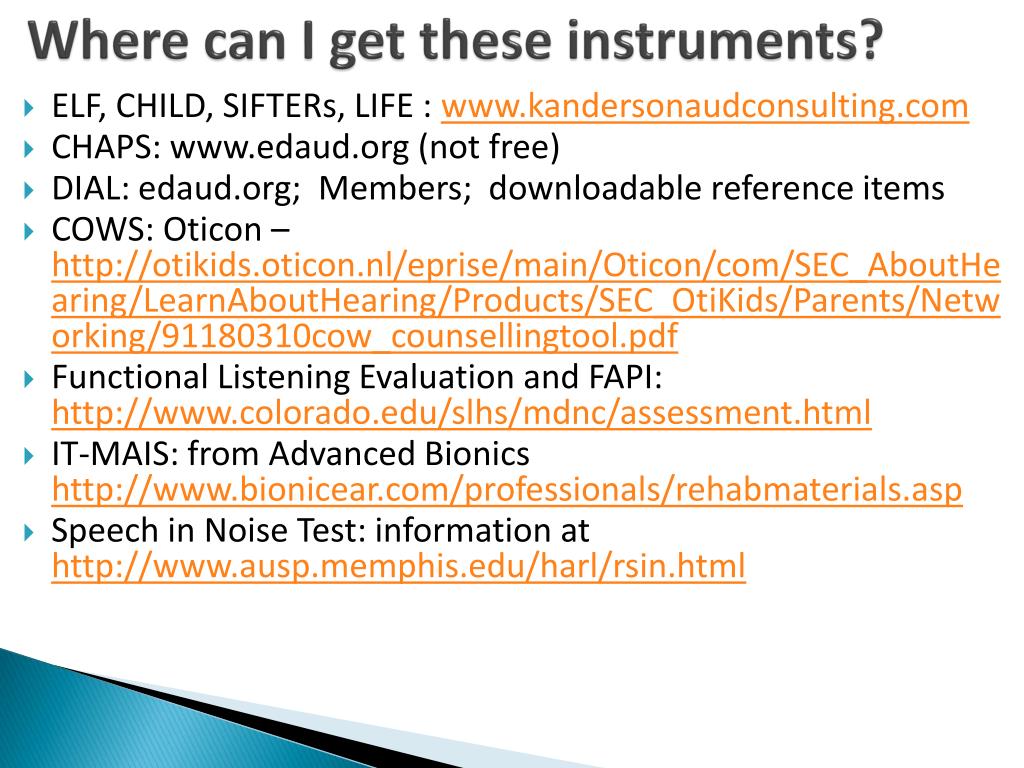 Where can I get these instruments?

ELF, CHILD, SIFTERs, LIFE : www.kandersonaudconsulting.com

CHAPS: www.edaud.org (not free)

DIAL: edaud.org; Members; downloadable reference items

COWS: Oticon – http://otikids.oticon.nl/eprise/main/Oticon/com/SEC_AboutHearing/LearnAboutHearing/Products/SEC_OtiKids/Parents/Networking/91180310cow_counsellingtool.pdf

Functional Listening Evaluation and FAPI: http://www.colorado.edu/slhs/mdnc/assessment.html

IT-MAIS: from Advanced Bionics http://www.bionicear.com/professionals/rehabmaterials.asp

Speech in Noise Test: information at http://www.ausp.memphis.edu/harl/rsin.html